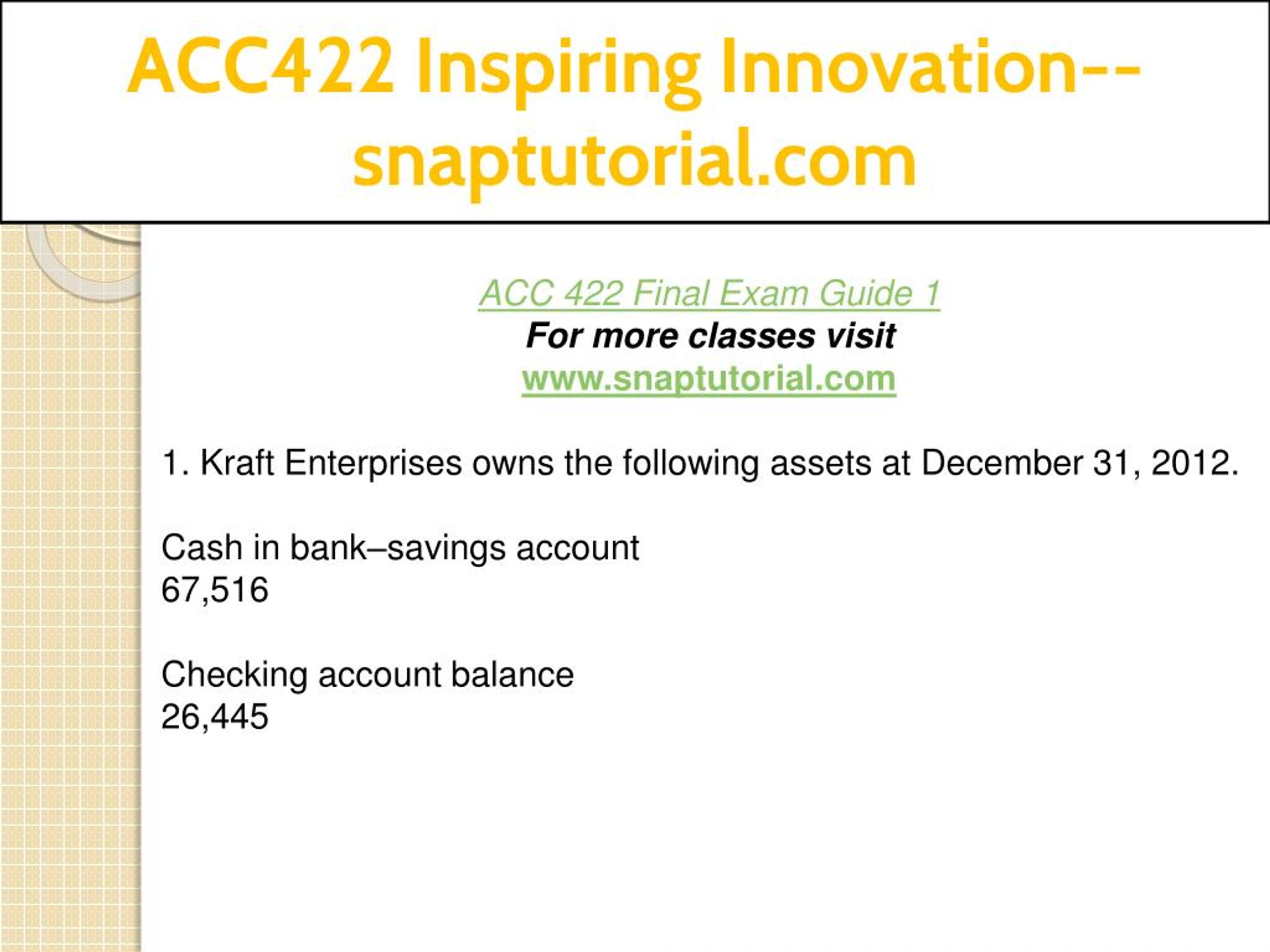 ACC422 Inspiring Innovation--snaptutorial.com

ACC 422 Final Exam Guide 1
For more classes visit
www.snaptutorial.com

1. Kraft Enterprises owns the following assets at December 31, 2012.

Cash in bank–savings account
67,516

Checking account balance
26,445